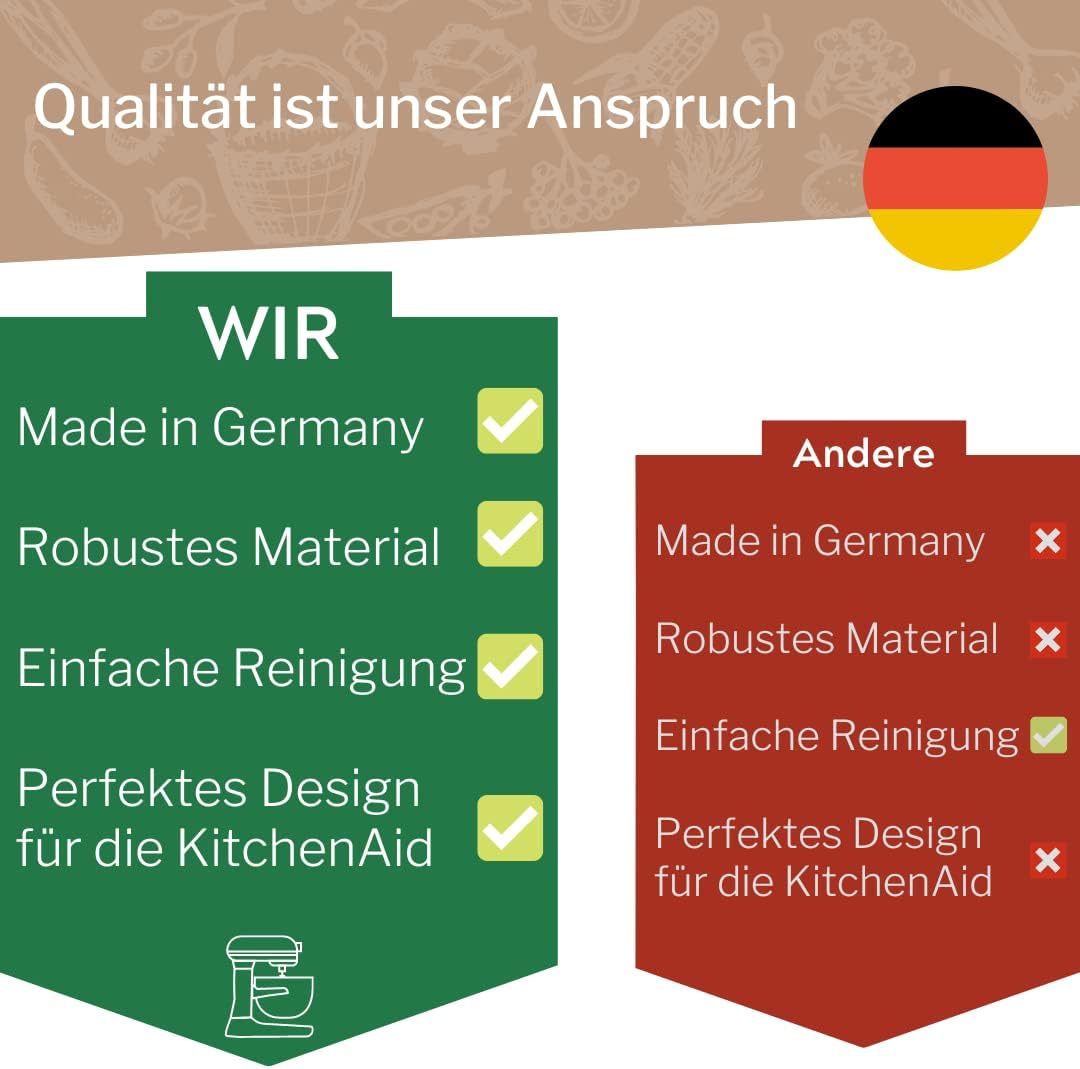 Qualität ist unser Anspruch

WIR

Made in Germany

Robustes Material

Einfache Reinigung

Perfektes Design für die KitchenAid

Andere

Made in Germany

Robustes Material

Einfache Reinigung

Perfektes Design für die KitchenAid